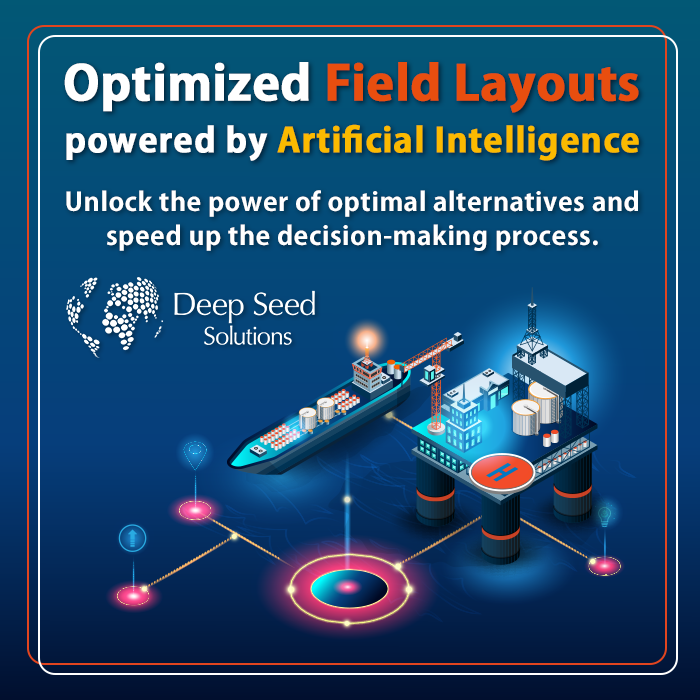 Optimized Field Layouts powered by Artificial Intelligence

Unlock the power of optimal alternatives and speed up the decision-making process.

Deep Seed Solutions

H